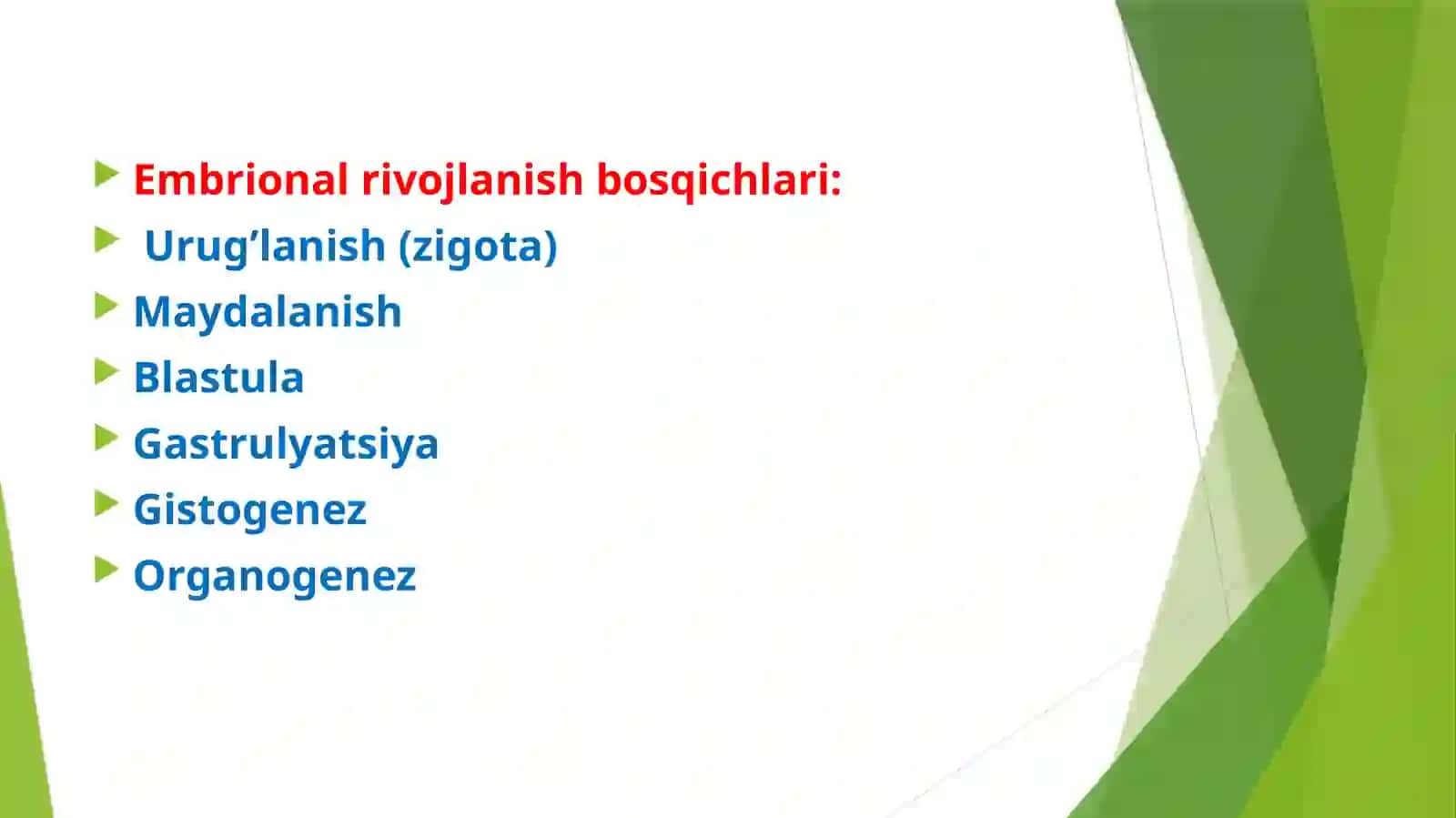 Embrional rivojlanish bosqichlari:
Urug’lanish (zigota)
Maydalanish
Blastula
Gastrulyatsiya
Gistogenez
Organogenez